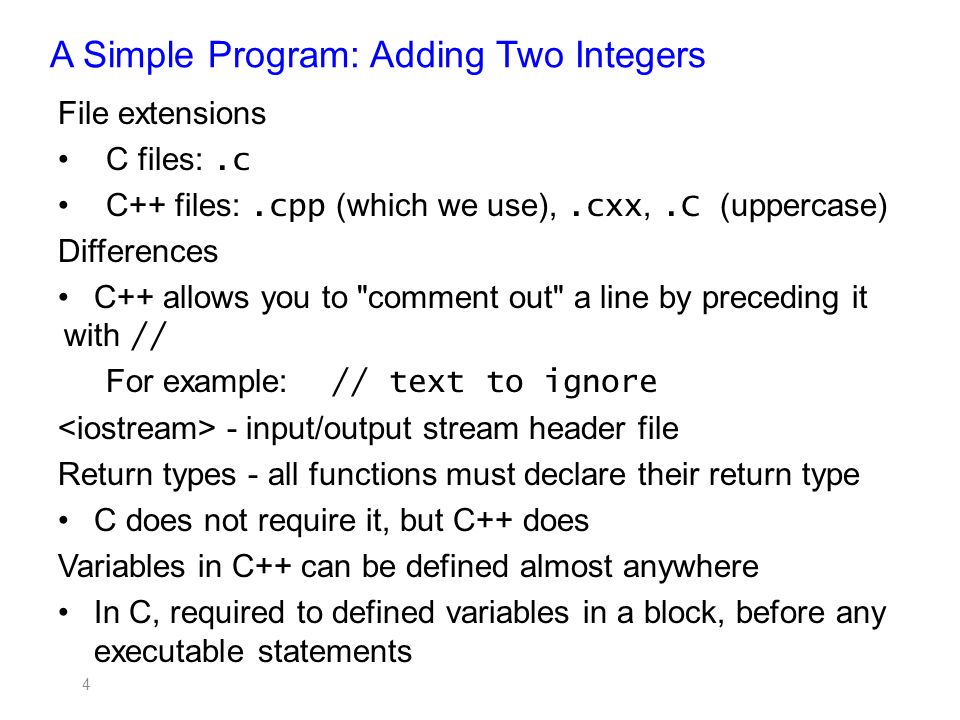 A Simple Program: Adding Two Integers

File extensions

• C files: .c

• C++ files: .cpp (which we use), .cxx, .C (uppercase)

Differences

• C++ allows you to "comment out" a line by preceding it with //

For example: // text to ignore

<iostream> - input/output stream header file

Return types - all functions must declare their return type

• C does not require it, but C++ does

Variables in C++ can be defined almost anywhere

• In C, required to defined variables in a block, before any executable statements

4